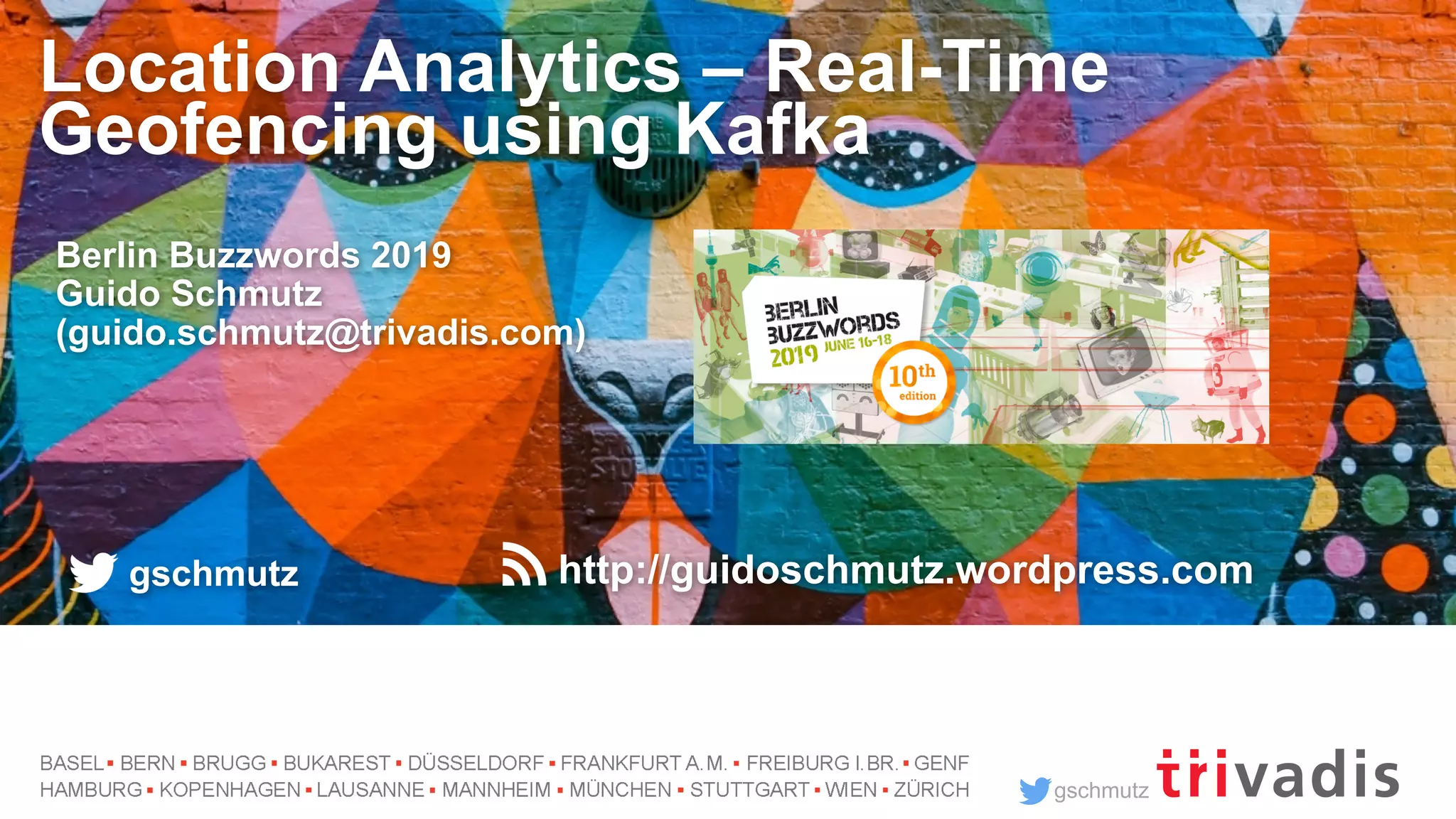 Location Analytics – Real-Time Geofencing using Kafka

Berlin Buzzwords 2019
Guido Schmutz
(guido.schmutz@trivadis.com)

BERLIN BUZZWORDS 2019 JUNE 16-18
10th edition

gschmutz

http://guidoschmutz.wordpress.com

BASEL ▪ BERN ▪ BRUGG ▪ BUKAREST ▪ DÜSSELDORF ▪ FRANKFURT A.M. ▪ FREIBURG I.BR. ▪ GENF
HAMBURG ▪ KOPENHAGEN ▪ LAUSANNE ▪ MANNHEIM ▪ MÜNCHEN ▪ STUTTGART ▪ WIEN ▪ ZÜRICH

gschmutz

trivadis